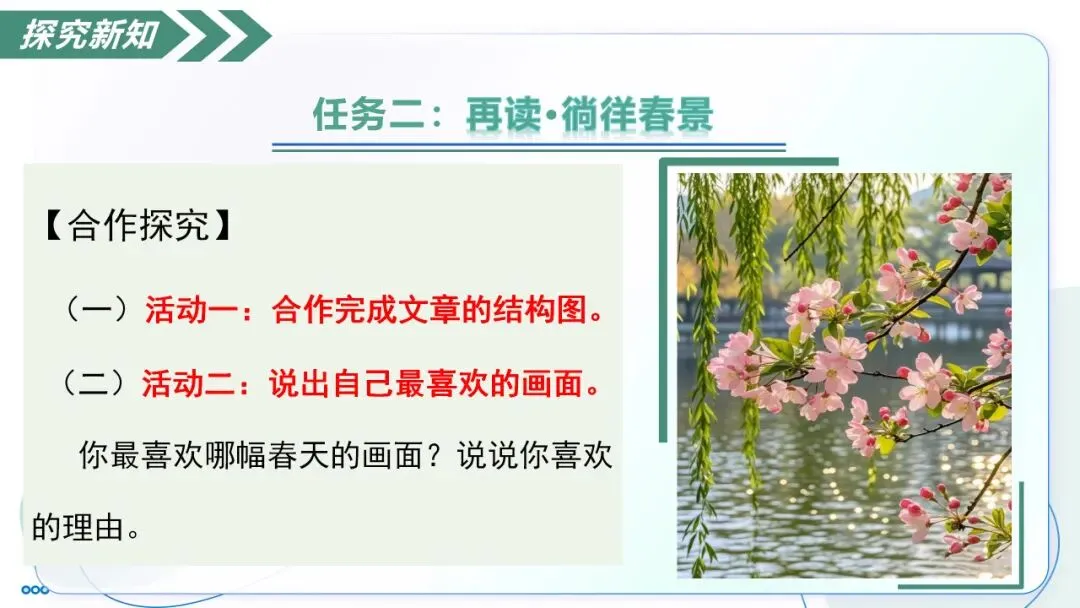 探究新知

任务二：再读·徜徉春景

【合作探究】

（一）活动一：合作完成文章的结构图。

（二）活动二：说出自己最喜欢的画面。

你最喜欢哪幅春天的画面？说说你喜欢的理由。